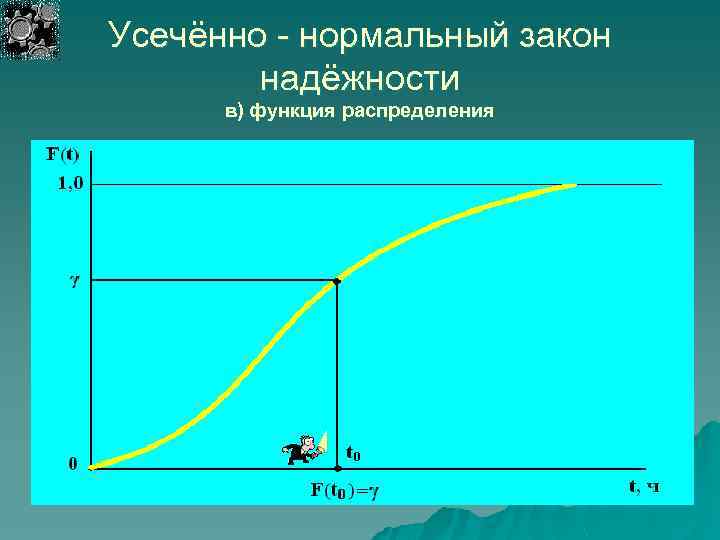 Усечённо - нормальный закон надёжности

в) функция распределения

F(t)

1,0

$\gamma$

0

$t_0$

$F(t_0)=\gamma$

t, ч